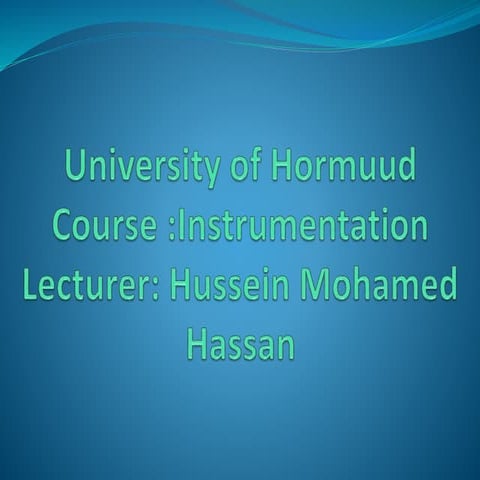 University of Hormuud
Course :Instrumentation
Lecturer: Hussein Mohamed Hassan